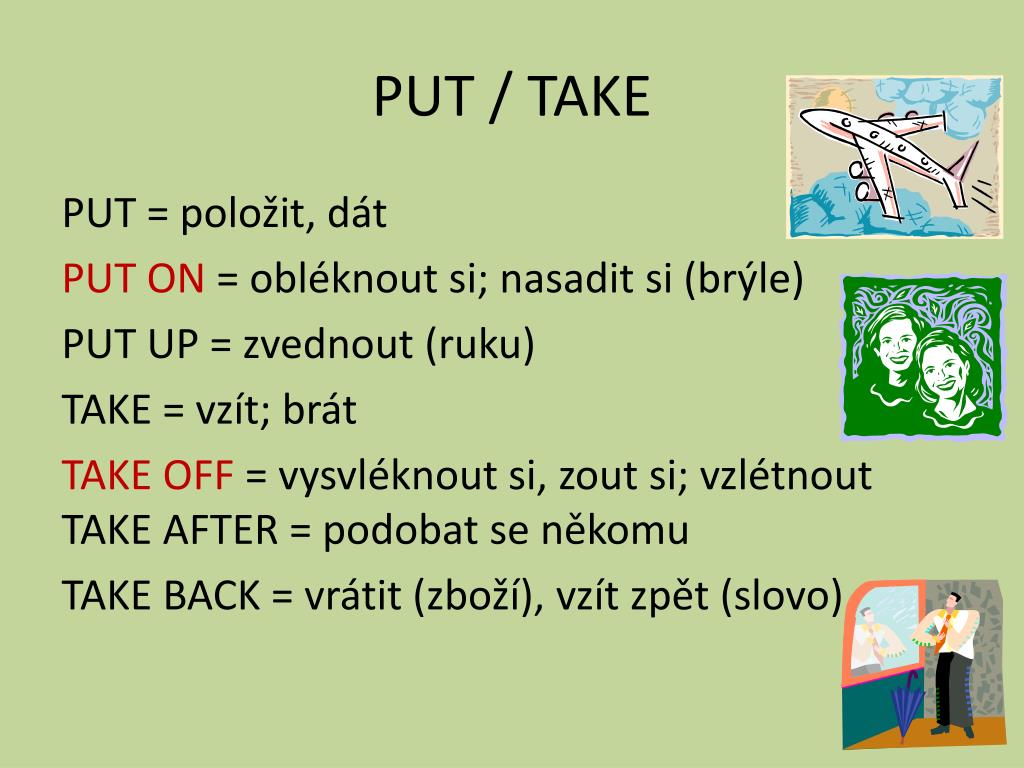 PUT / TAKE

PUT = položit, dát

PUT ON = obléknout si; nasadit si (brýle)

PUT UP = zvednout (ruku)

TAKE = vzít; brát

TAKE OFF = vysvléknout si, zout si; vzlétnout
TAKE AFTER = podobat se někomu

TAKE BACK = vrátit (zboží), vzít zpět (slovo)